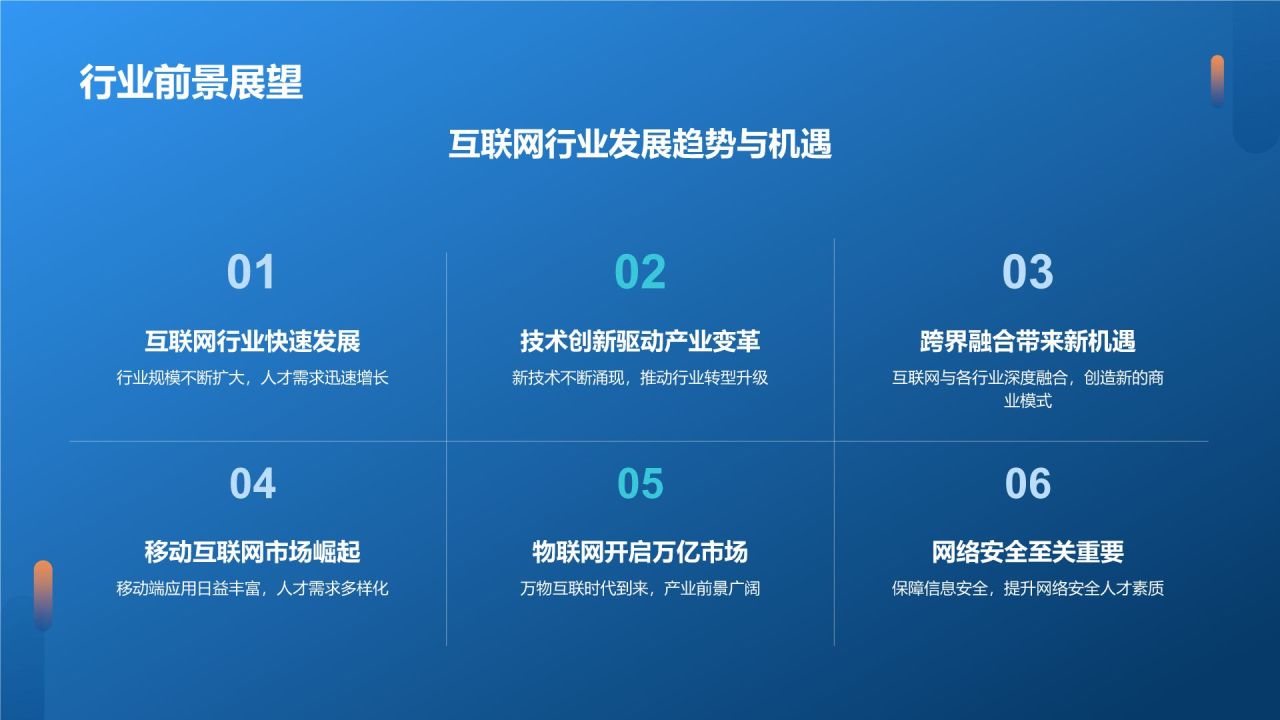 行业前景展望

互联网行业发展趋势与机遇

01

互联网行业快速发展

行业规模不断扩大，人才需求迅速增长

02

技术创新驱动产业变革

新技术不断涌现，推动行业转型升级

03

跨界融合带来新机遇

互联网与各行业深度融合，创造新的商业模式

04

移动互联网市场崛起

移动端应用日益丰富，人才需求多样化

05

物联网开启万亿市场

万物互联时代到来，产业前景广阔

06

网络安全至关重要

保障信息安全，提升网络安全人才素质